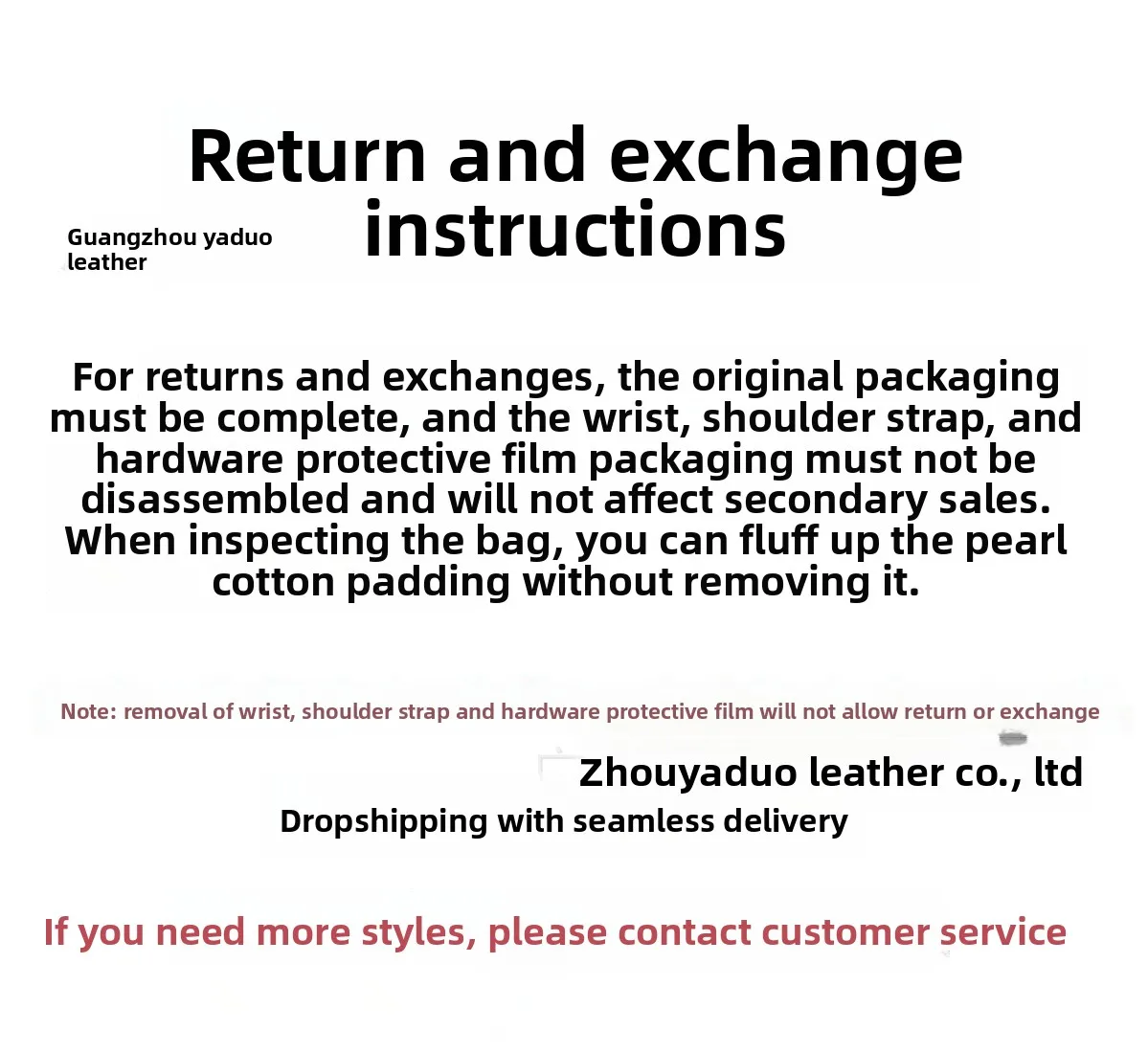 Return and exchange instructions

Guangzhou yaduo leather

For returns and exchanges, the original packaging must be complete, and the wrist, shoulder strap, and hardware protective film packaging must not be disassembled and will not affect secondary sales. When inspecting the bag, you can fluff up the pearl cotton padding without removing it.

Note: removal of wrist, shoulder strap and hardware protective film will not allow return or exchange

Zhouyaduo leather co., ltd

Dropshipping with seamless delivery

If you need more styles, please contact customer service